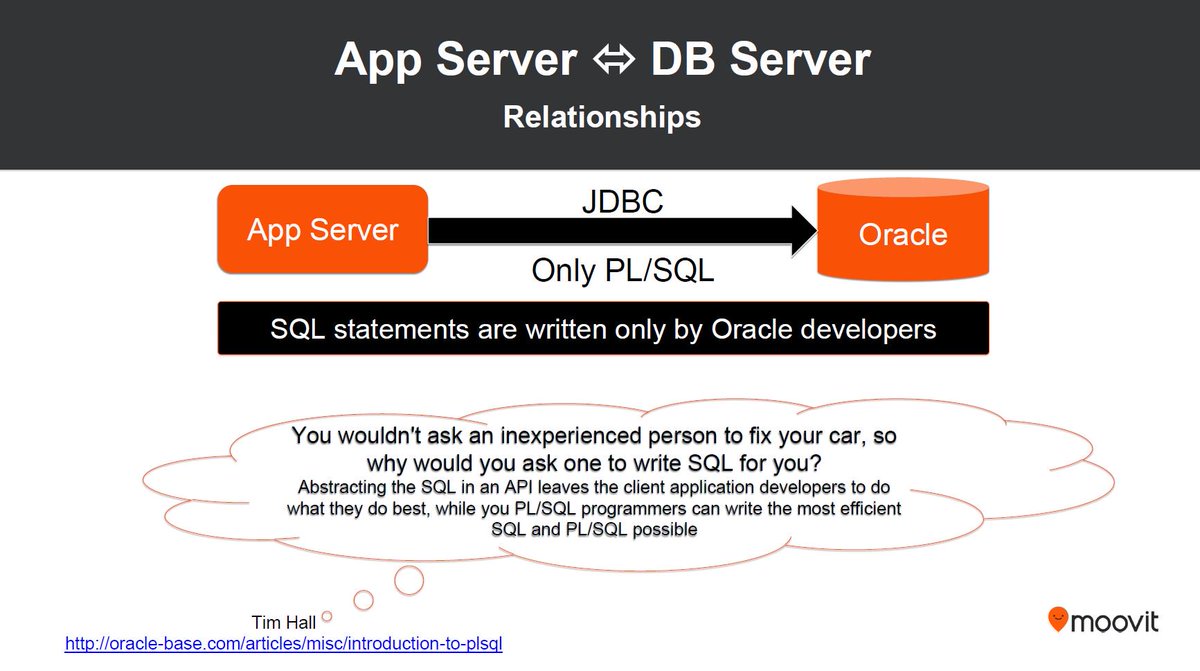 App Server ⇔ DB Server
Relationships

App Server
JDBC
Only PL/SQL
Oracle

SQL statements are written only by Oracle developers

You wouldn't ask an inexperienced person to fix your car, so why would you ask one to write SQL for you?
Abstracting the SQL in an API leaves the client application developers to do what they do best, while you PL/SQL programmers can write the most efficient SQL and PL/SQL possible

Tim Hall
http://oracle-base.com/articles/misc/introduction-to-plsql

moovit